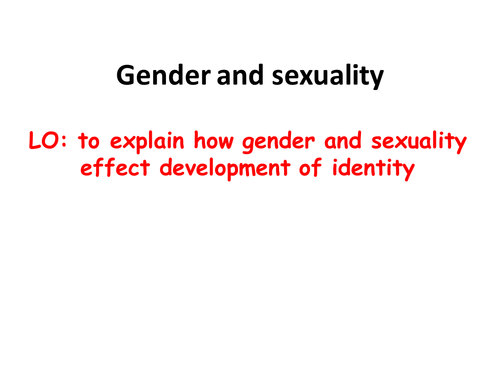 Gender and sexuality

LO: to explain how gender and sexuality effect development of identity